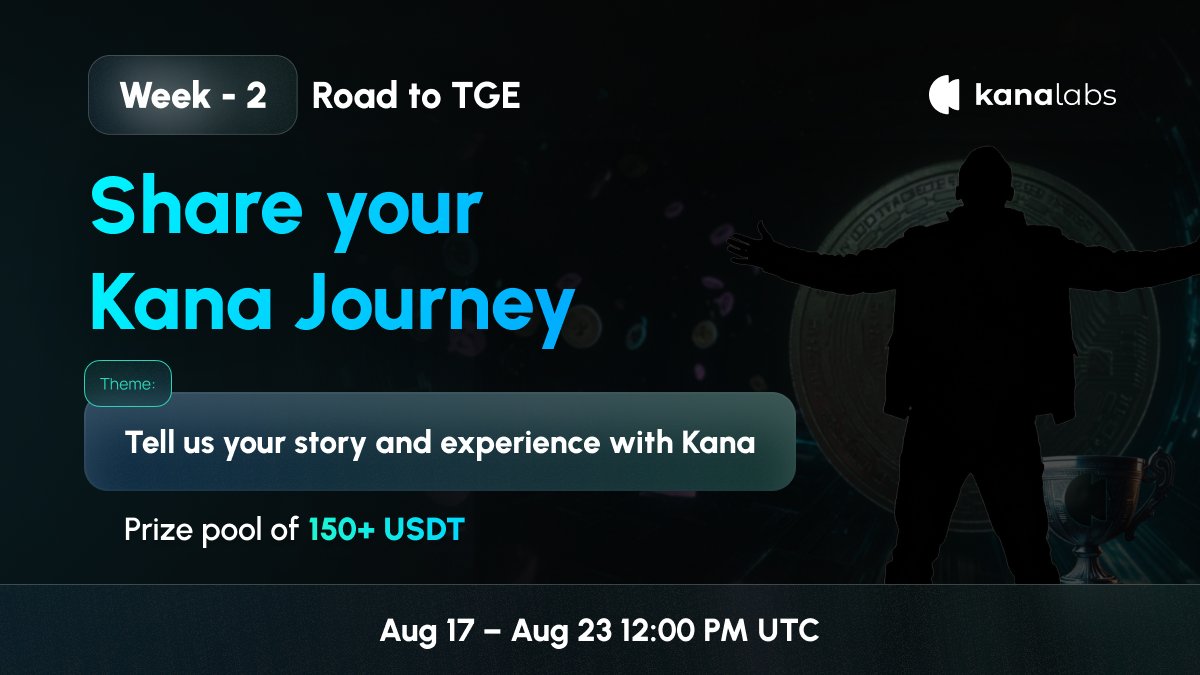 Week - 2 Road to TGE

kanalabs

Share your Kana Journey

Theme:

Tell us your story and experience with Kana

Prize pool of 150+ USDT

Aug 17 – Aug 23 12:00 PM UTC